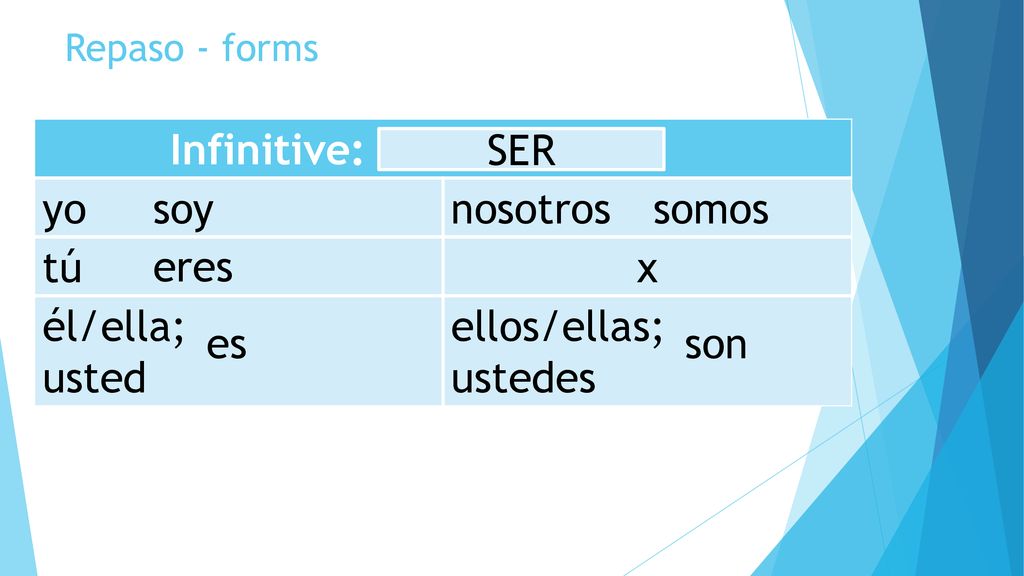 Repaso - forms

| Infinitive: SER | |
|---|---|
| yo soy | nosotros somos |
| tú eres | x |
| él/ella; usted es | ellos/ellas; ustedes son |